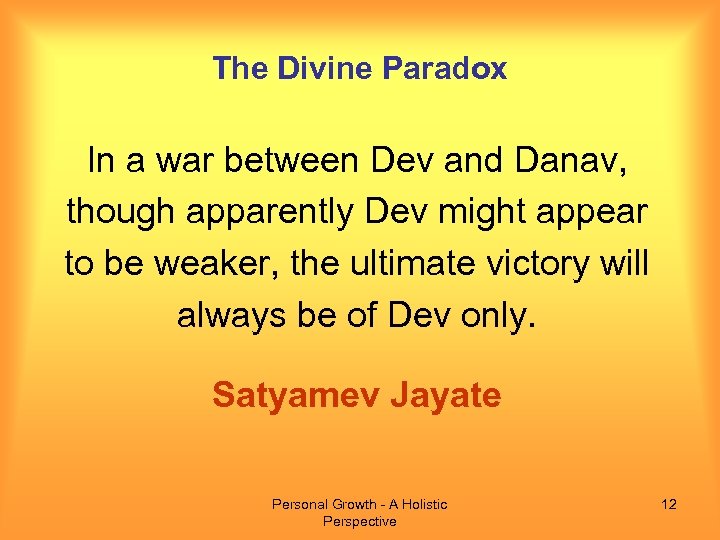 The Divine Paradox

In a war between Dev and Danav, though apparently Dev might appear to be weaker, the ultimate victory will always be of Dev only.

Satyamev Jayate

Personal Growth - A Holistic Perspective

12